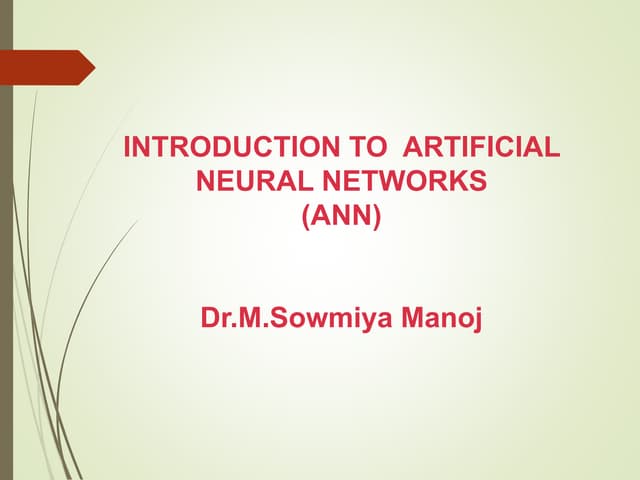 INTRODUCTION TO ARTIFICIAL NEURAL NETWORKS (ANN)

Dr.M.Sowmiya Manoj